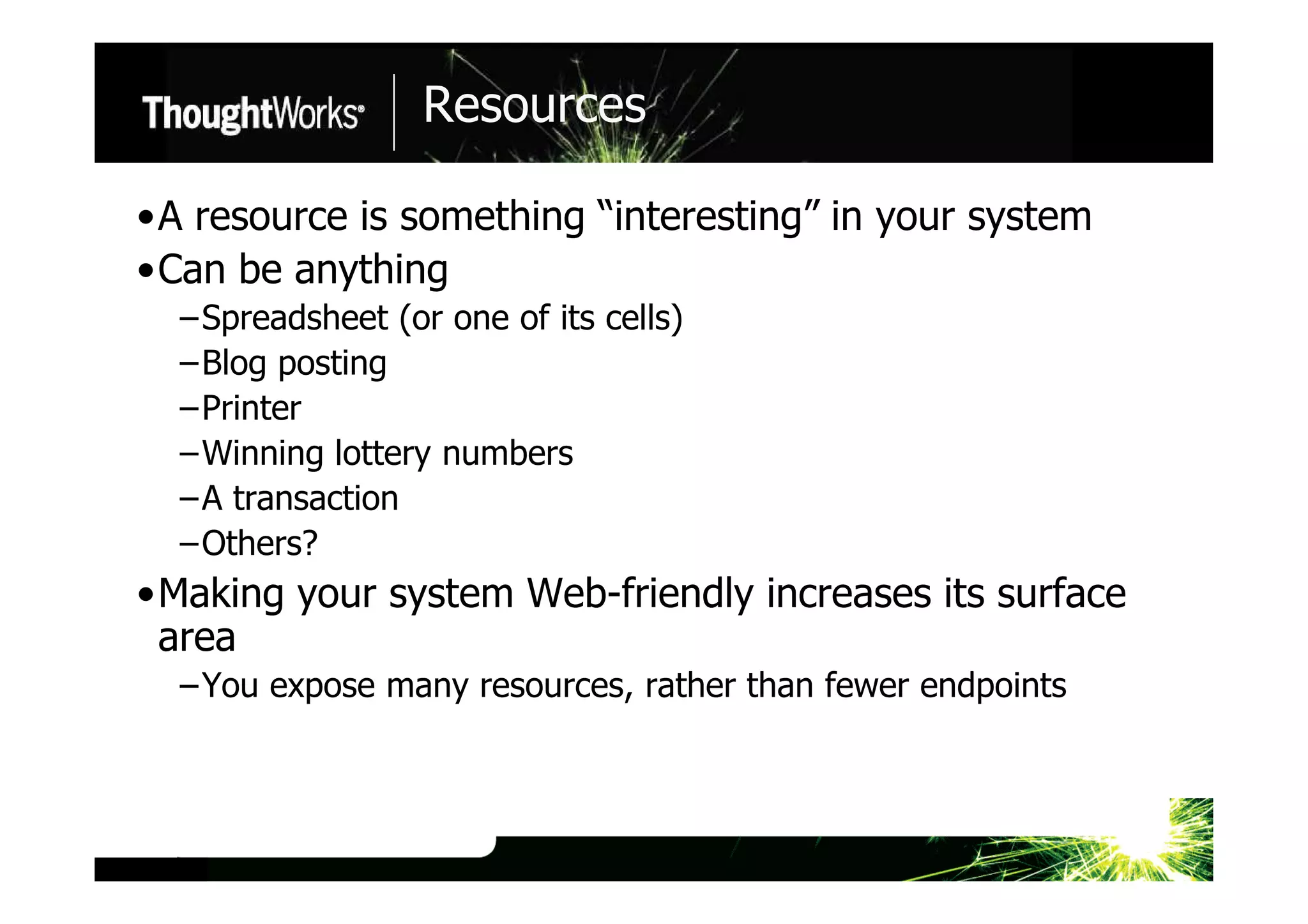 ThoughtWorks®

Resources

•A resource is something “interesting” in your system

•Can be anything

–Spreadsheet (or one of its cells)

–Blog posting

–Printer

–Winning lottery numbers

–A transaction

–Others?

•Making your system Web-friendly increases its surface area

–You expose many resources, rather than fewer endpoints